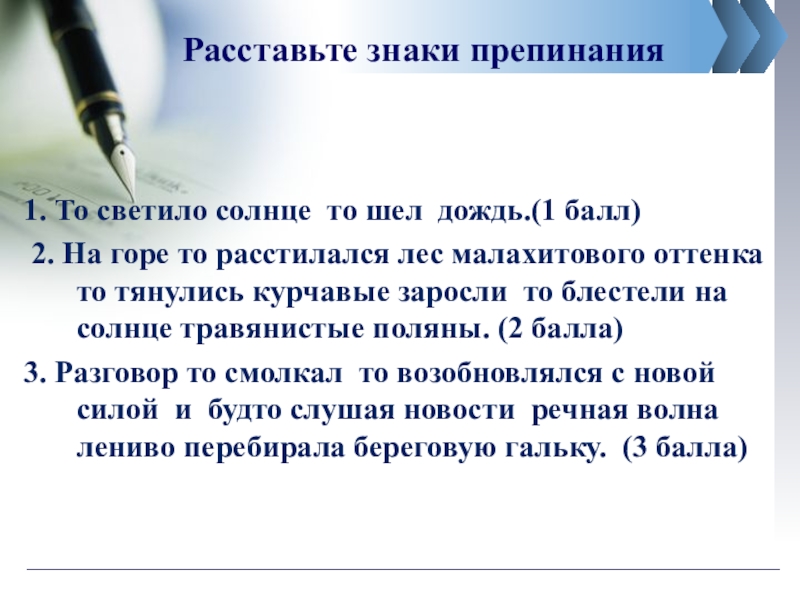 Расставьте знаки препинания

1. То светило солнце  то шел  дождь.(1 балл)

2. На горе то расстилался лес малахитового оттенка то тянулись курчавые заросли  то блестели на солнце травянистые поляны. (2 балла)

3. Разговор то смолкал  то возобновлялся с новой силой  и  будто слушая новости  речная волна лениво перебирала береговую гальку.  (3 балла)